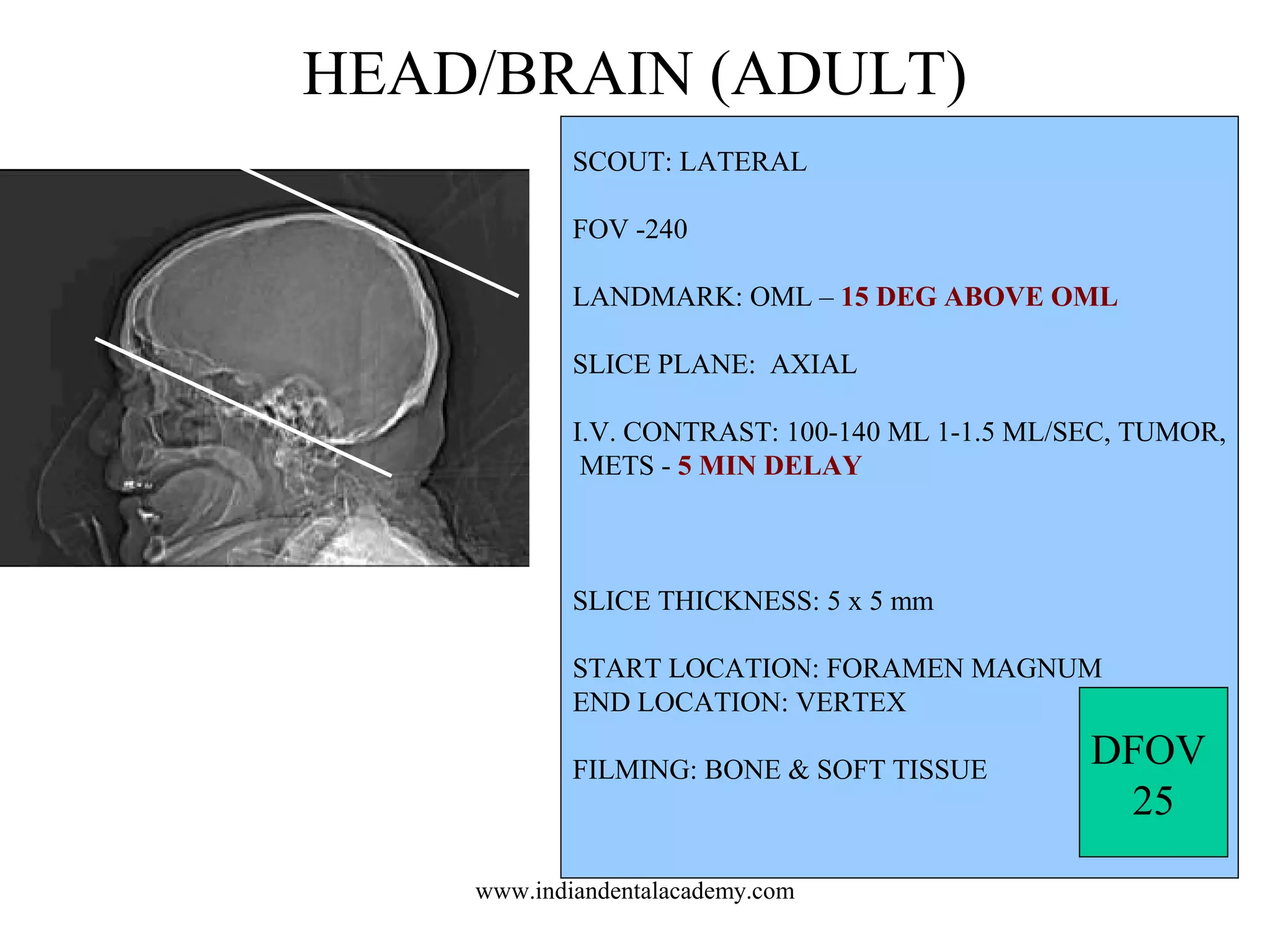 HEAD/BRAIN (ADULT)

SCOUT: LATERAL

FOV -240

LANDMARK: OML – 15 DEG ABOVE OML

SLICE PLANE: AXIAL

I.V. CONTRAST: 100-140 ML 1-1.5 ML/SEC, TUMOR, METS - 5 MIN DELAY

SLICE THICKNESS: 5 x 5 mm

START LOCATION: FORAMEN MAGNUM
END LOCATION: VERTEX

FILMING: BONE & SOFT TISSUE

DFOV 25

www.indiandentalacademy.com